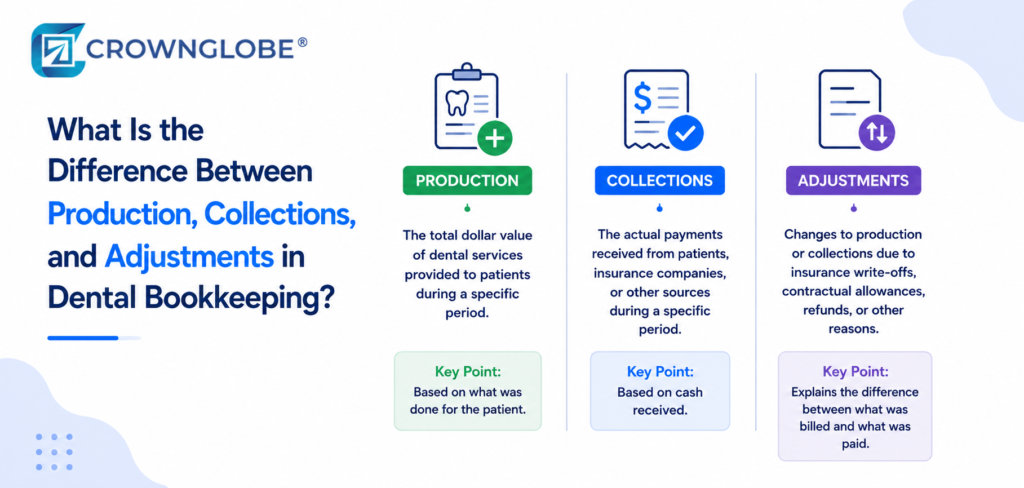 CROWNGLOBE®

What Is the Difference Between Production, Collections, and Adjustments in Dental Bookkeeping?

PRODUCTION

The total dollar value of dental services provided to patients during a specific period.

Key Point:
Based on what was done for the patient.

COLLECTIONS

The actual payments received from patients, insurance companies, or other sources during a specific period.

Key Point:
Based on cash received.

ADJUSTMENTS

Changes to production or collections due to insurance write-offs, contractual allowances, refunds, or other reasons.

Key Point:
Explains the difference between what was billed and what was paid.